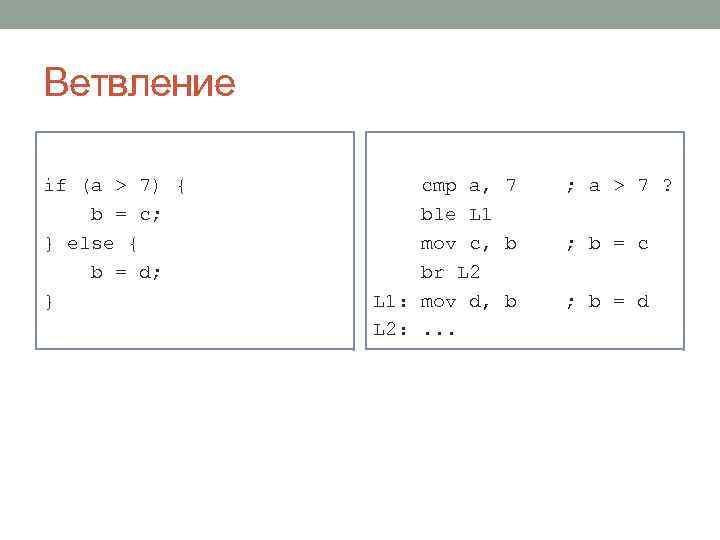 Ветвление

if (a > 7) {
    b = c;
} else {
    b = d;
}

    cmp a, 7    ; a > 7 ?
    ble L1
    mov c, b    ; b = c
    br L2
L1: mov d, b    ; b = d
L2: ...